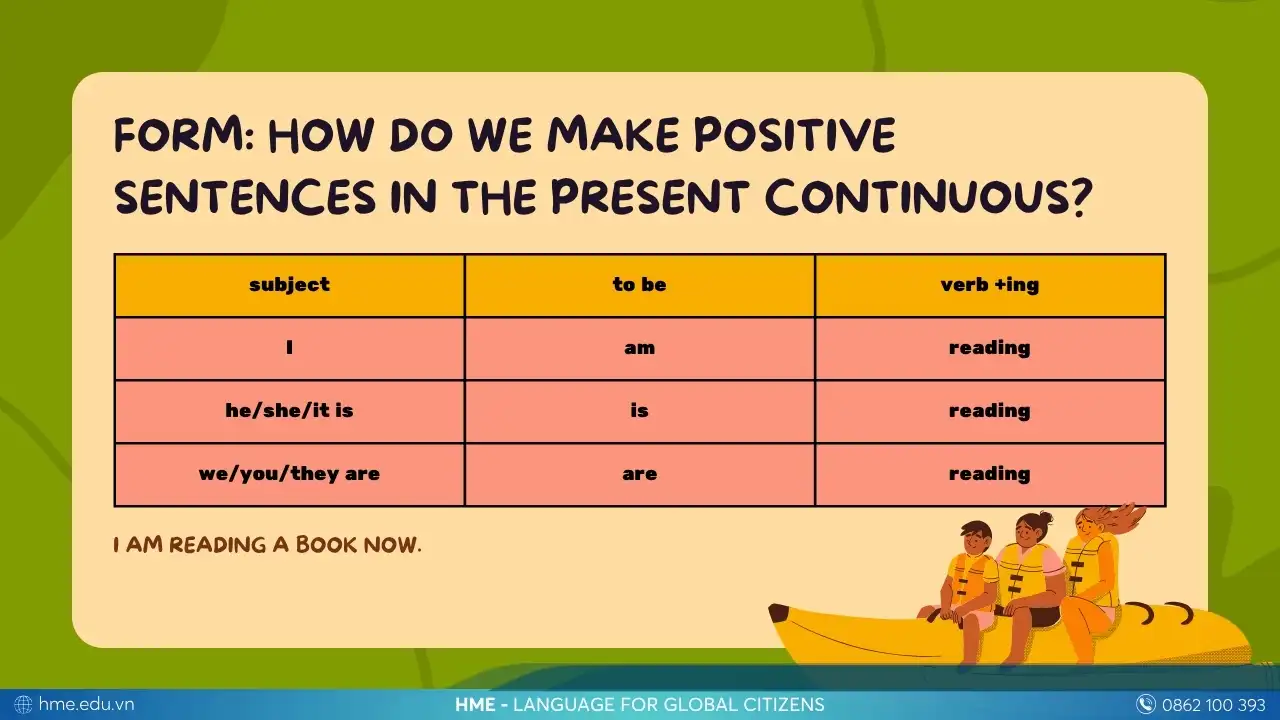 FORM: HOW DO WE MAKE POSITIVE SENTENCES IN THE PRESENT CONTINUOUS?

| subject | to be | verb +ing |
|---|---|---|
| I | am | reading |
| he/she/it is | is | reading |
| we/you/they are | are | reading |

I AM READING A BOOK NOW.

hme.edu.vn
HME - LANGUAGE FOR GLOBAL CITIZENS
0862 100 393